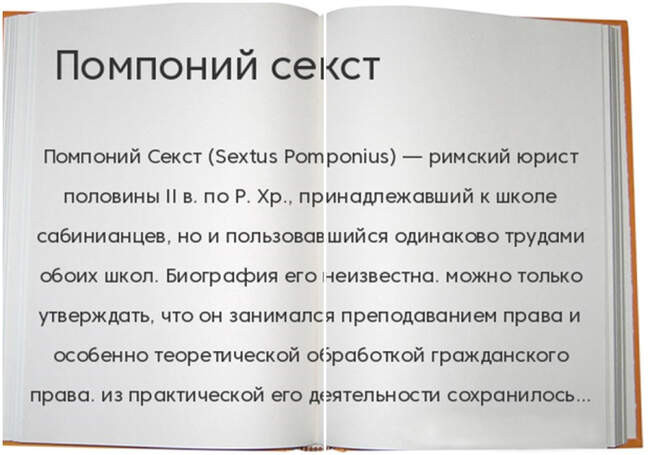 Помпоний секст

Помпоний Секст (Sextus Pomponius) — римский юрист половины II в. по Р. Хр., принадлежавший к школе сабинианцев, но и пользовавшийся одинаково трудами обоих школ. Биография его неизвестна. можно только утверждать, что он занимался преподаванием права и особенно теоретической обработкой гражданского права. из практической его деятельности сохранилось...